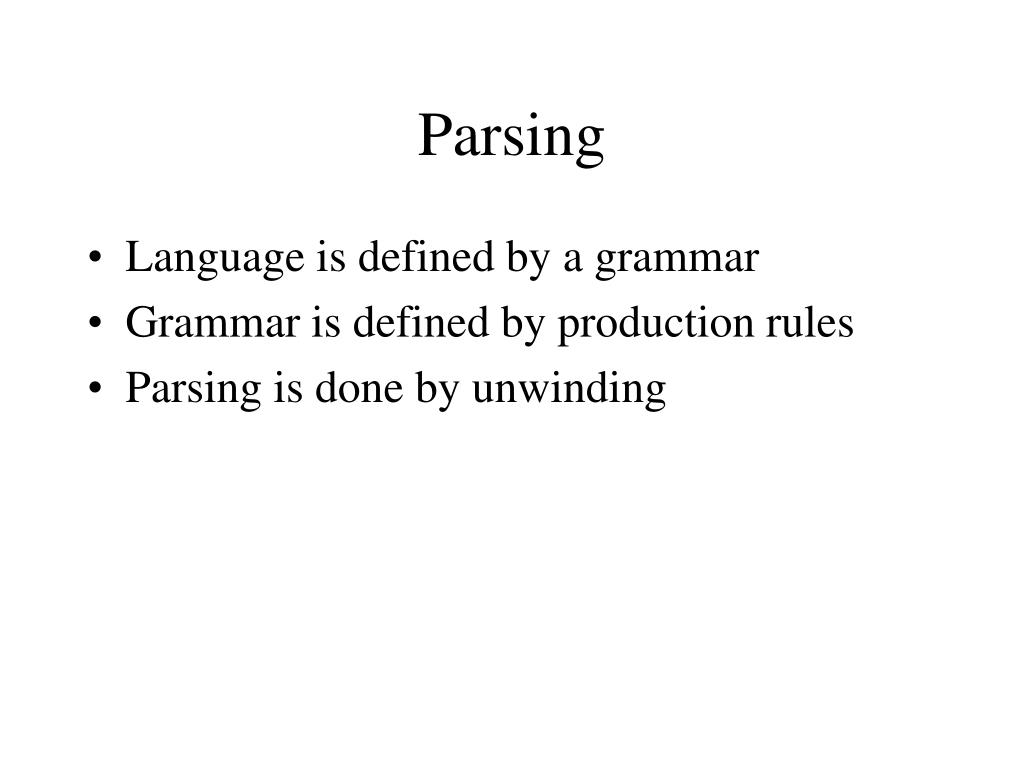 Parsing

• Language is defined by a grammar
• Grammar is defined by production rules
• Parsing is done by unwinding